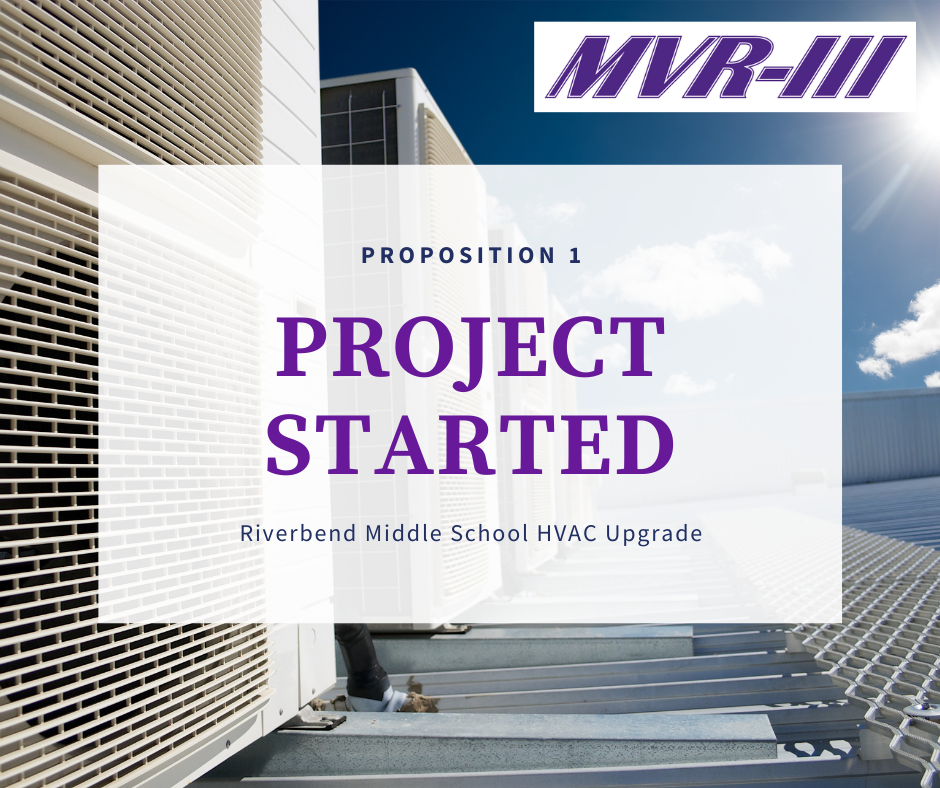 MVR-III

PROPOSITION 1

PROJECT STARTED

Riverbend Middle School HVAC Upgrade